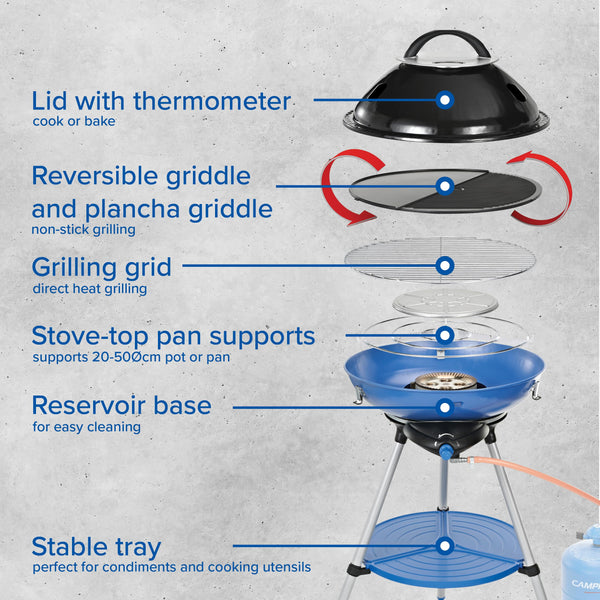 Lid with thermometer
cook or bake

Reversible griddle and plancha griddle
non-stick grilling

Grilling grid
direct heat grilling

Stove-top pan supports
supports 20-50Øcm pot or pan

Reservoir base
for easy cleaning

Stable tray
perfect for condiments and cooking utensils

CAMP